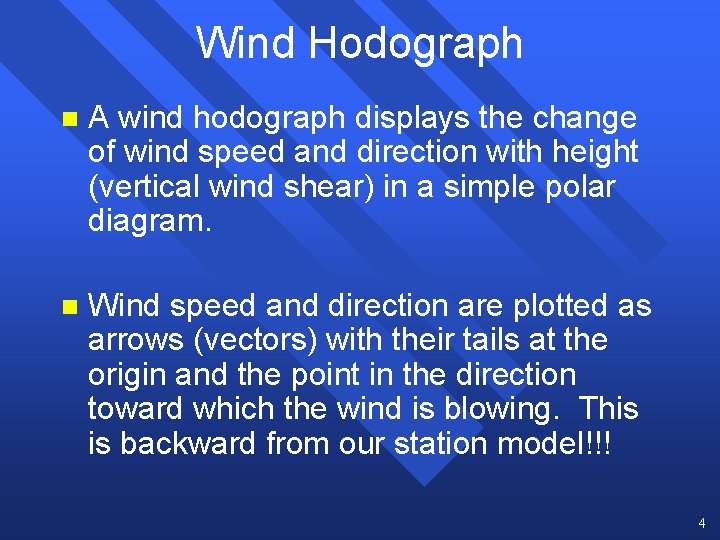 Wind Hodograph

A wind hodograph displays the change of wind speed and direction with height (vertical wind shear) in a simple polar diagram.

Wind speed and direction are plotted as arrows (vectors) with their tails at the origin and the point in the direction toward which the wind is blowing. This is backward from our station model!!!

4